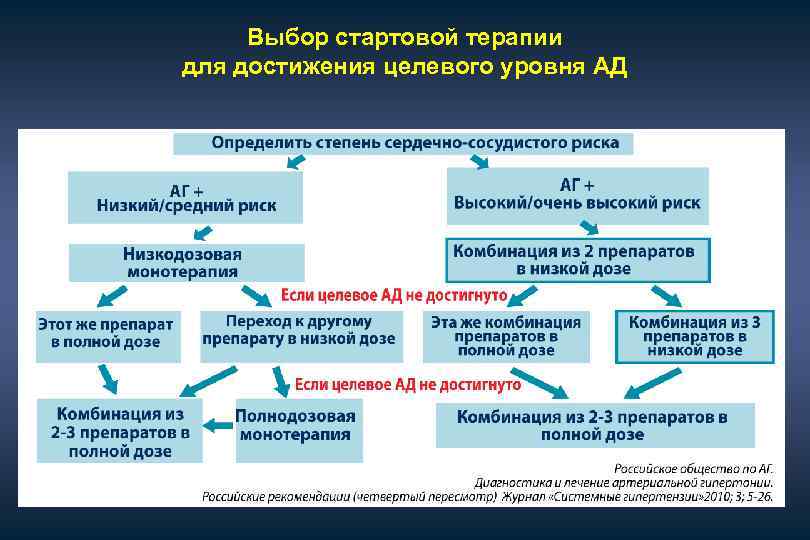 Выбор стартовой терапии
для достижения целевого уровня АД

Определить степень сердечно-сосудистого риска

АГ +
Низкий/средний риск

АГ +
Высокий/очень высокий риск

Низкодозовая монотерапия

Комбинация из 2 препаратов в низкой дозе

Если целевое АД не достигнуто

Этот же препарат в полной дозе

Переход к другому препарату в низкой дозе

Эта же комбинация препаратов в полной дозе

Комбинация из 3 препаратов в низкой дозе

Если целевое АД не достигнуто

Комбинация из 2-3 препаратов в полной дозе

Полнодозовая монотерапия

Комбинация из 2-3 препаратов в полной дозе

Российское общество по АГ.
Диагностика и лечение артериальной гипертонии.
Российские рекомендации (четвертый пересмотр) Журнал «Системные гипертензии»2010; 3; 5-26.